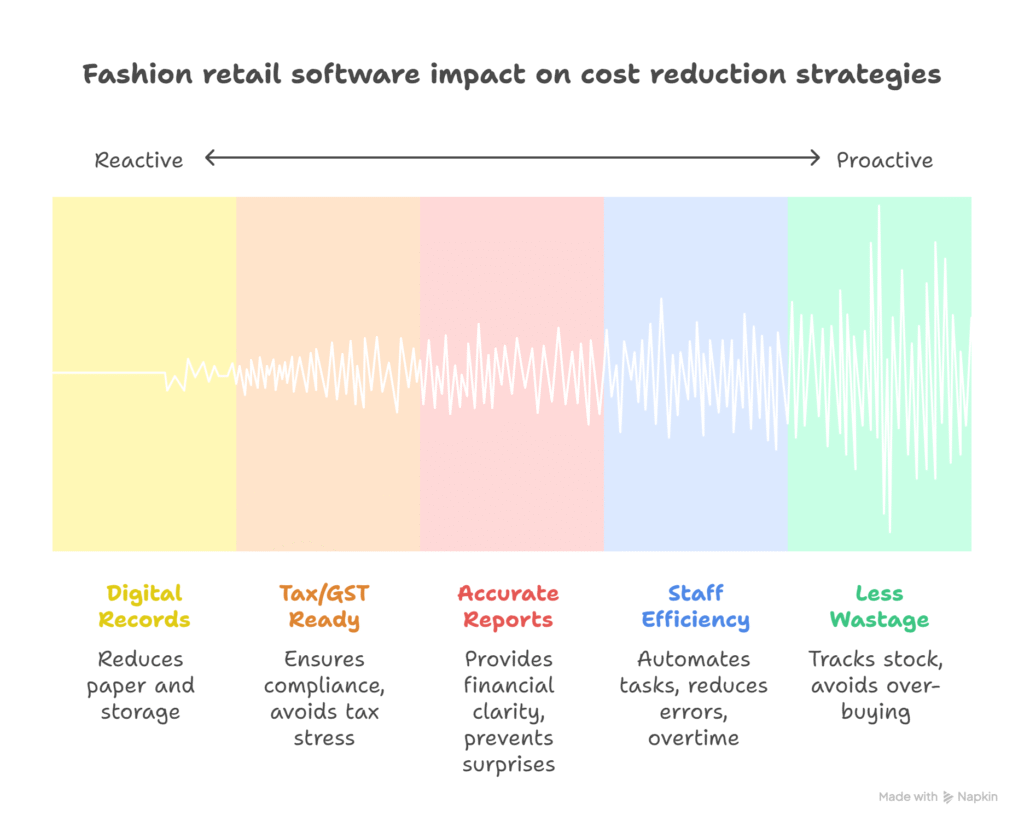 Fashion retail software impact on cost reduction strategies

Reactive

Proactive

Digital Records

Reduces paper and storage

Tax/GST Ready

Ensures compliance, avoids tax stress

Accurate Reports

Provides financial clarity, prevents surprises

Staff Efficiency

Automates tasks, reduces errors, overtime

Less Wastage

Tracks stock, avoids over-buying

Made with Napkin